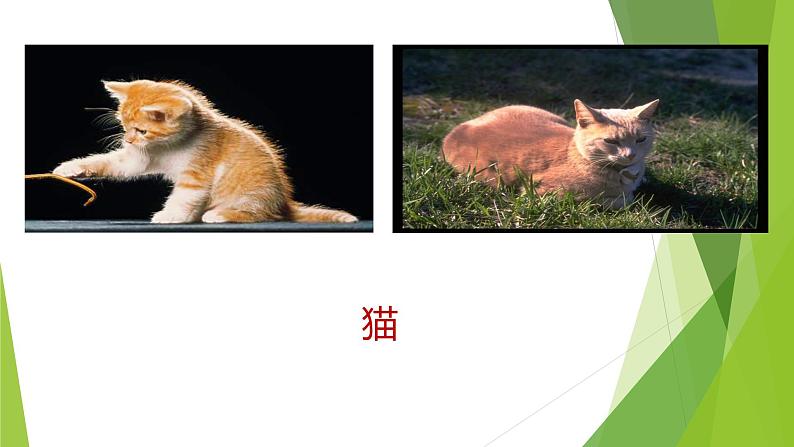 猫